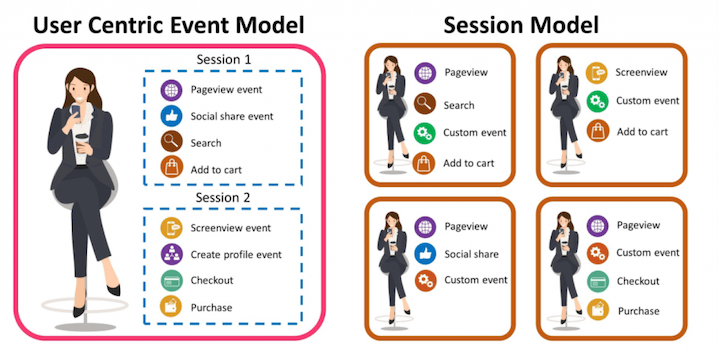 User Centric Event Model

Session 1

Pageview event

Social share event

Search

Add to cart

Session 2

Screenview event

Create profile event

Checkout

Purchase

Session Model

Pageview

Search

Custom event

Add to cart

Screenview

Custom event

Add to cart

Pageview

Social share

Custom event

Pageview

Custom event

Checkout

Purchase